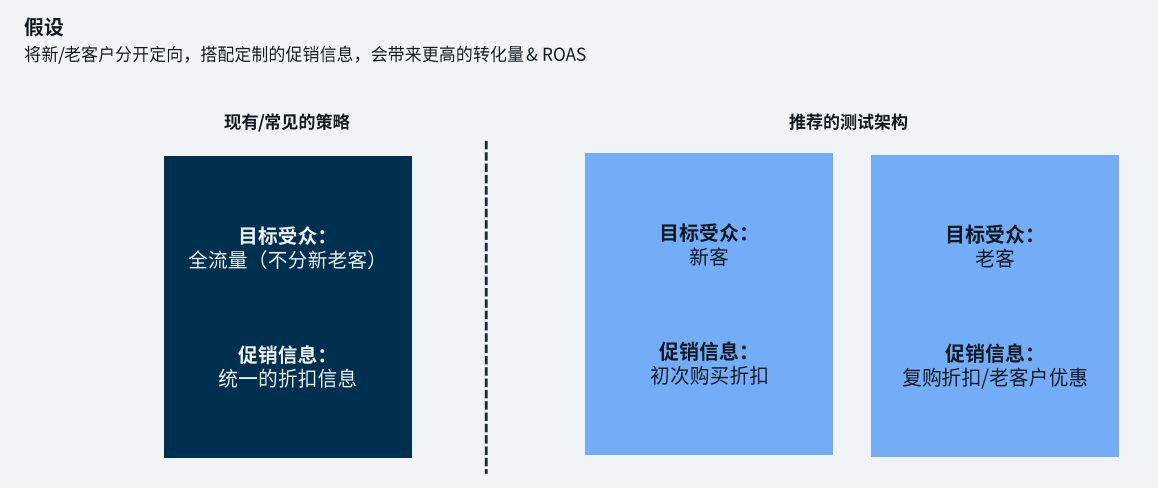 假设
将新/老客户分开定向，搭配定制的促销信息，会带来更高的转化量& ROAS

现有/常见的策略

目标受众：
全流量（不分新老客）

促销信息：
统一的折扣信息

推荐的测试架构

目标受众：
新客

促销信息：
初次购买折扣

目标受众：
老客

促销信息：
复购折扣/老客户优惠